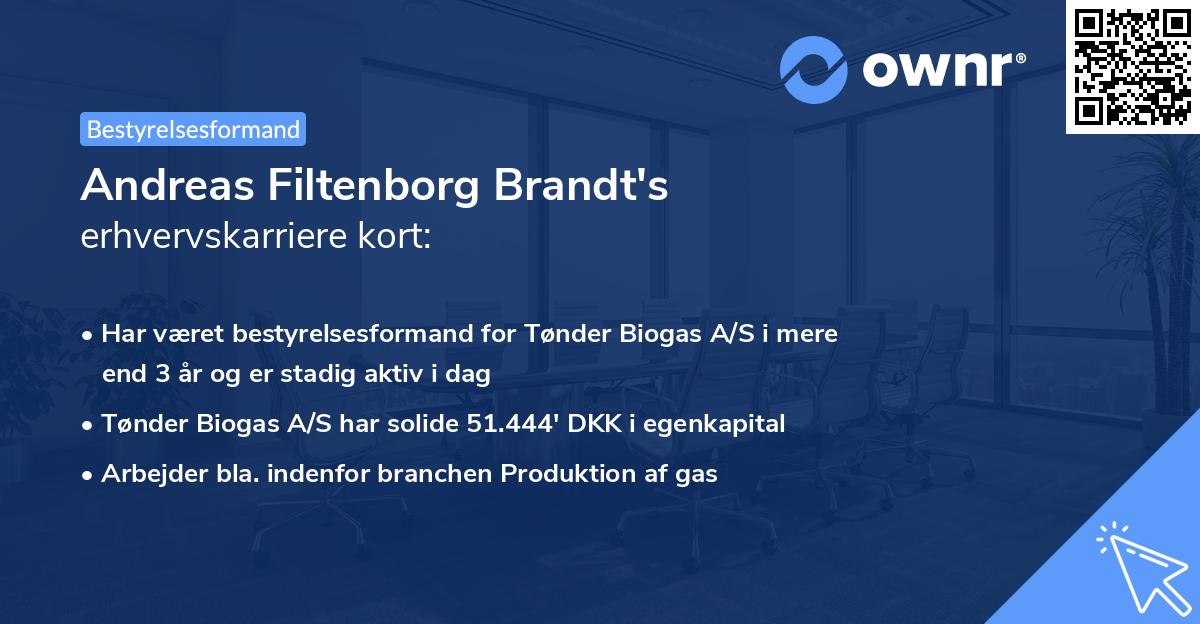 ownr®

Bestyrelsesformand

Andreas Filtenborg Brandt's
erhvervskarriere kort:

• Har været bestyrelsesformand for Tønder Biogas A/S i mere end 3 år og er stadig aktiv i dag
• Tønder Biogas A/S har solide 51.444' DKK i egenkapital
• Arbejder bla. indenfor branchen Produktion af gas